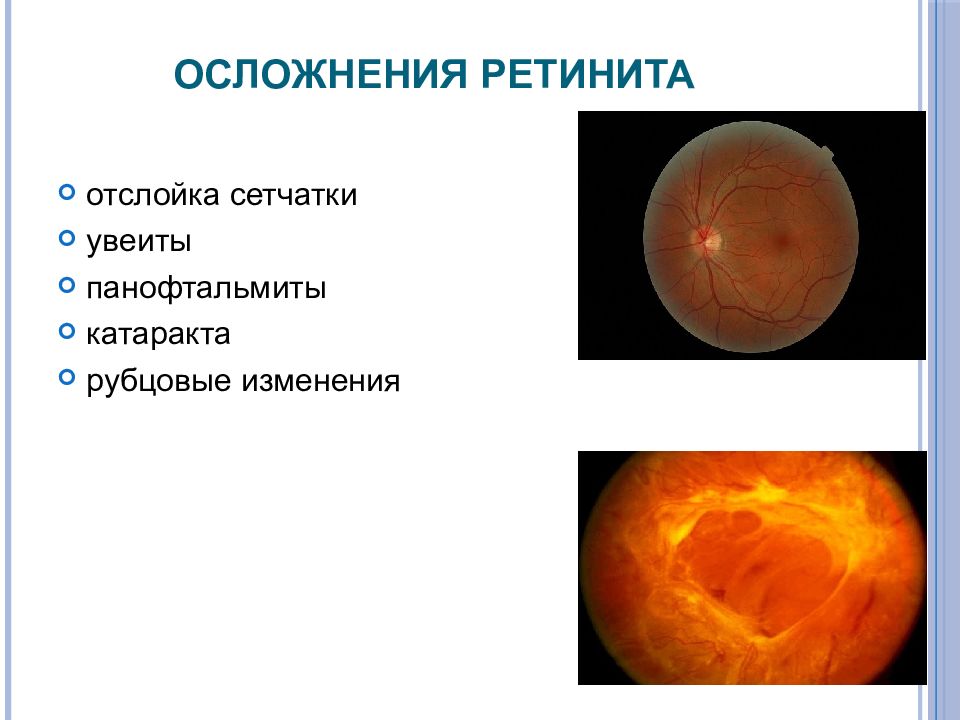 ОСЛОЖНЕНИЯ РЕТИНИТА

отслойка сетчатки
увеиты
панофтальмиты
катаракта
рубцовые изменения